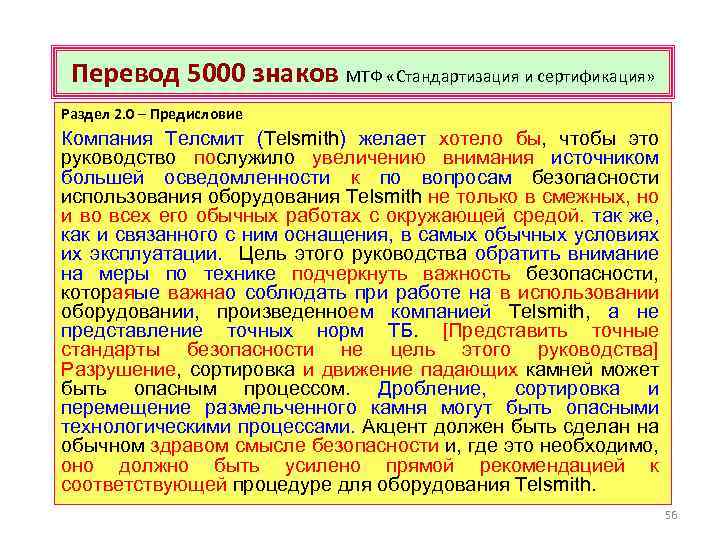 Перевод 5000 знаков МТФ «Стандартизация и сертификация»

Раздел 2.0 – Предисловие

Компания Телсмит (Telsmith) желает хотело бы, чтобы это руководство послужило увеличению внимания источником большей осведомленности к по вопросам безопасности использования оборудования Telsmith не только в смежных, но и во всех его обычных работах с окружающей средой. так же, как и связанного с ним оснащения, в самых обычных условиях их эксплуатации. Цель этого руководства обратить внимание на меры по технике подчеркнуть важность безопасности, котораяые важнао соблюдать при работе на в использовании оборудовании, произведенноем компанией Telsmith, а не представление точных норм ТБ. [Представить точные стандарты безопасности не цель этого руководства] Разрушение, сортировка и движение падающих камней может быть опасным процессом. Дробление, сортировка и перемещение размельченного камня могут быть опасными технологическими процессами. Акцент должен быть сделан на обычном здравом смысле безопасности и, где это необходимо, оно должно быть усилено прямой рекомендацией к соответствующей процедуре для оборудования Telsmith.

56